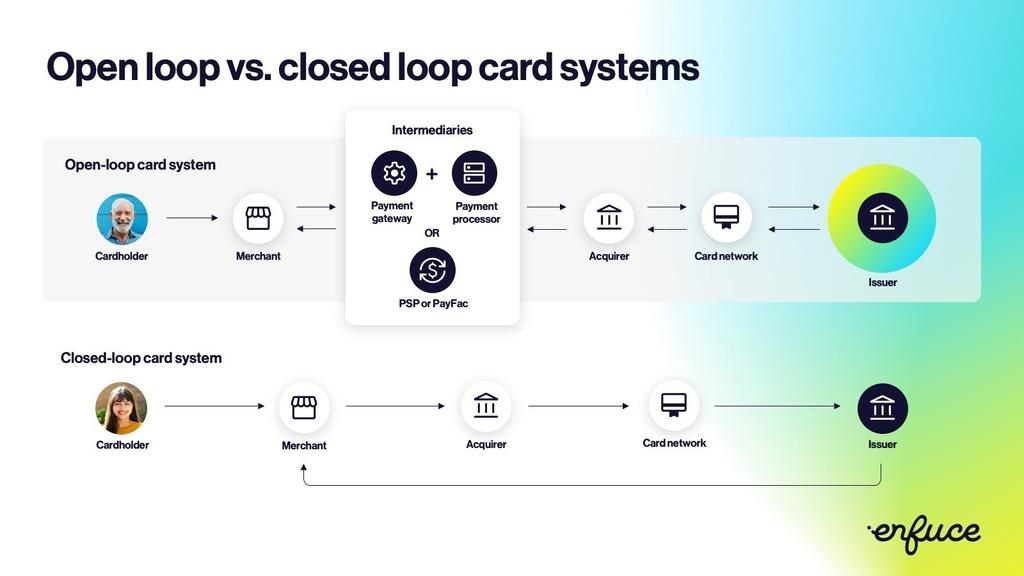 Open loop vs. closed loop card systems

Open-loop card system

Cardholder

Merchant

Intermediaries

Payment gateway

+

Payment processor

OR

PSP or PayFac

Acquirer

Card network

Issuer

Closed-loop card system

Cardholder

Merchant

Acquirer

Card network

Issuer

enfuce